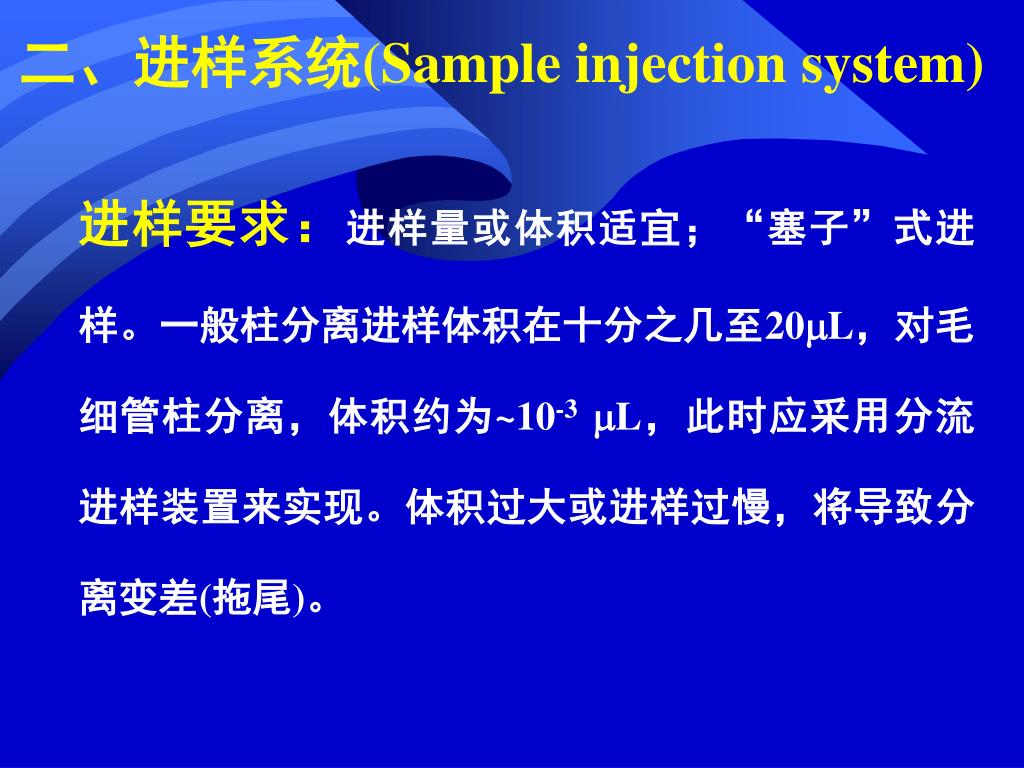 二、进样系统(Sample injection system)

进样要求：进样量或体积适宜；“塞子”式进样。一般柱分离进样体积在十分之几至20μL，对毛细管柱分离，体积约为~$10^{-3}$ μL，此时应采用分流进样装置来实现。体积过大或进样过慢，将导致分离变差(拖尾)。